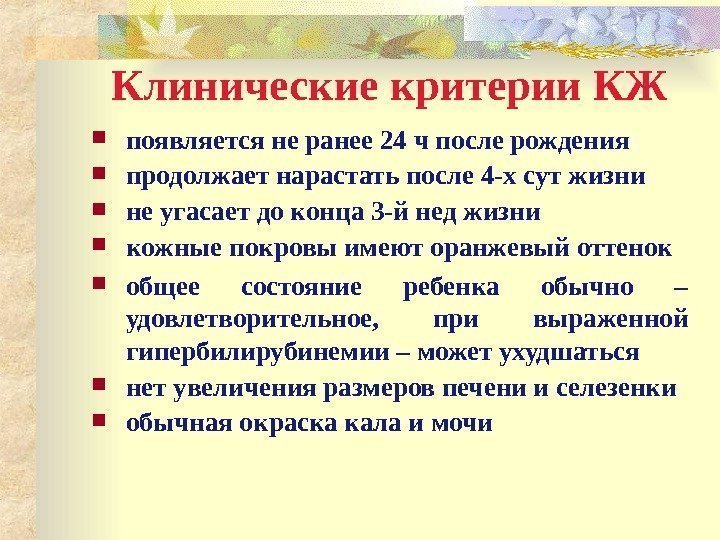 Клинические критерии КЖ

- появляется не ранее 24 ч после рождения
- продолжает нарастать после 4-х сут жизни
- не угасает до конца 3-й нед жизни
- кожные покровы имеют оранжевый оттенок
- общее состояние ребенка обычно – удовлетворительное, при выраженной гипербилирубинемии – может ухудшаться
- нет увеличения размеров печени и селезенки
- обычная окраска кала и мочи